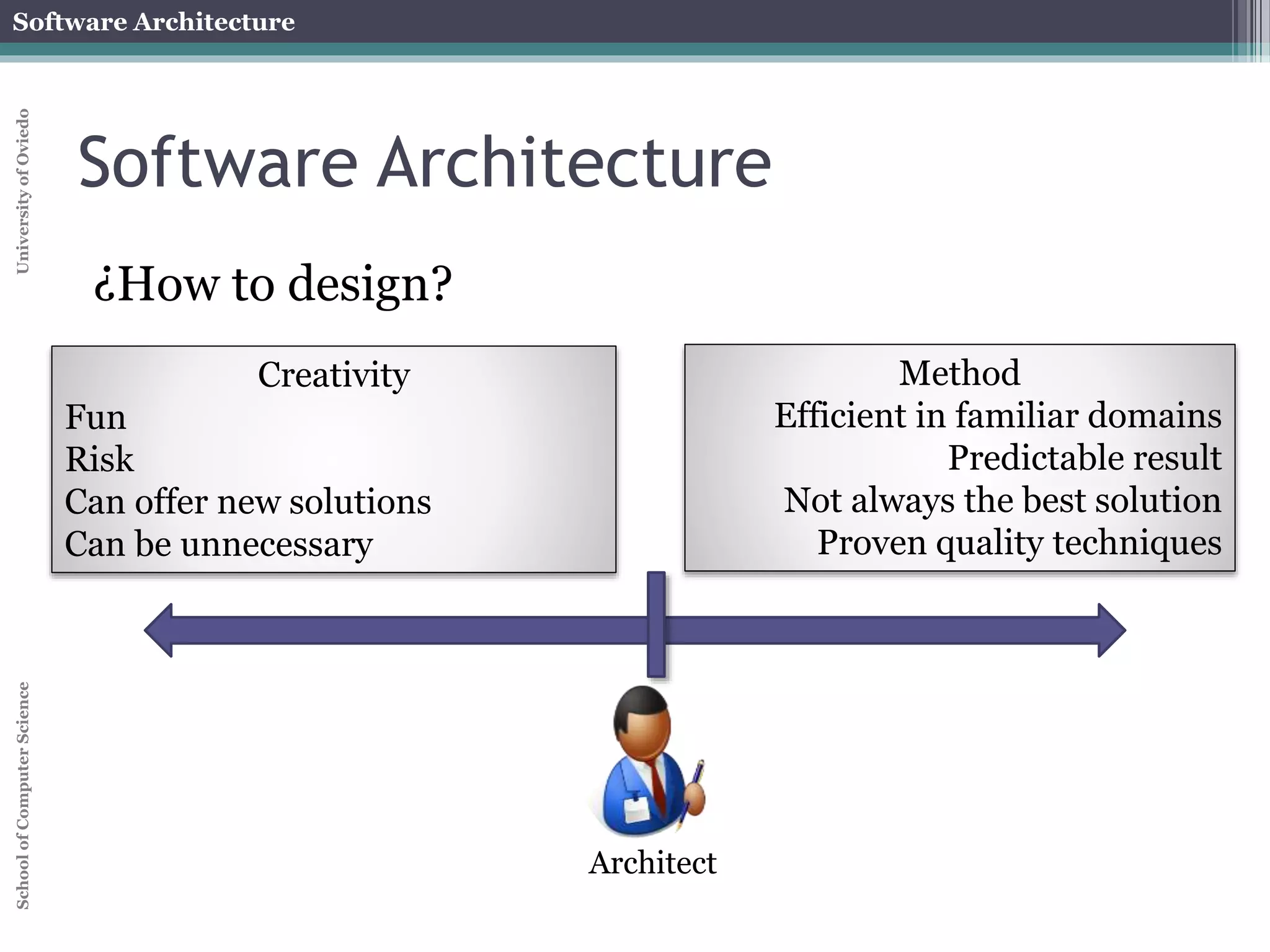 Software Architecture

University of Oviedo

Software Architecture

¿How to design?

Creativity
Fun
Risk
Can offer new solutions
Can be unnecessary

Method
Efficient in familiar domains
Predictable result
Not always the best solution
Proven quality techniques

Architect

School of Computer Science